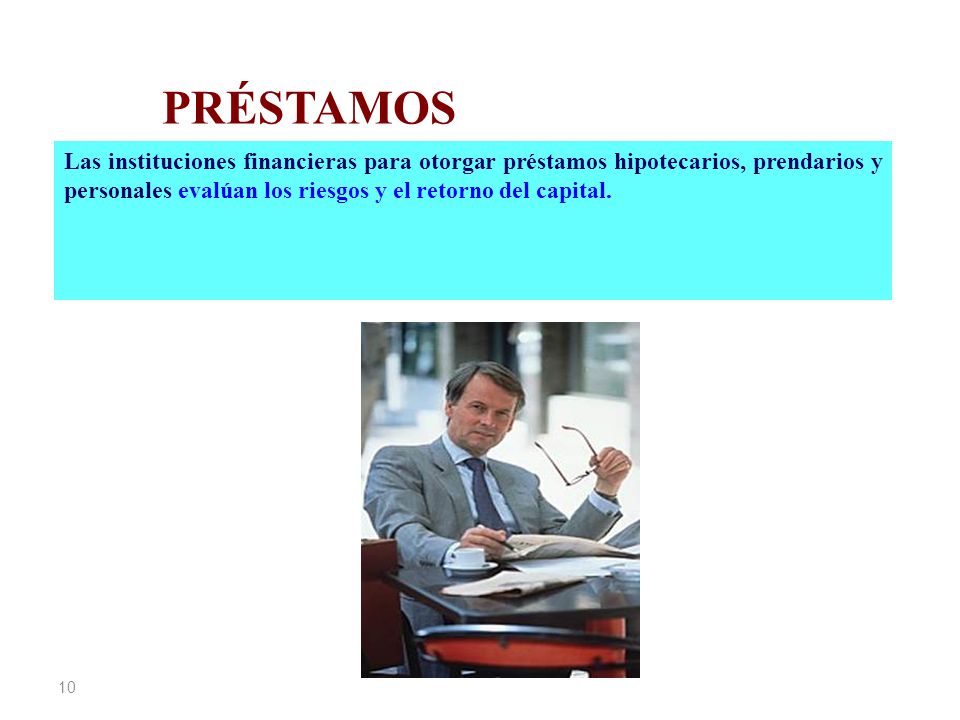 PRÉSTAMOS

Las instituciones financieras para otorgar préstamos hipotecarios, prendarios y personales evalúan los riesgos y el retorno del capital.

10